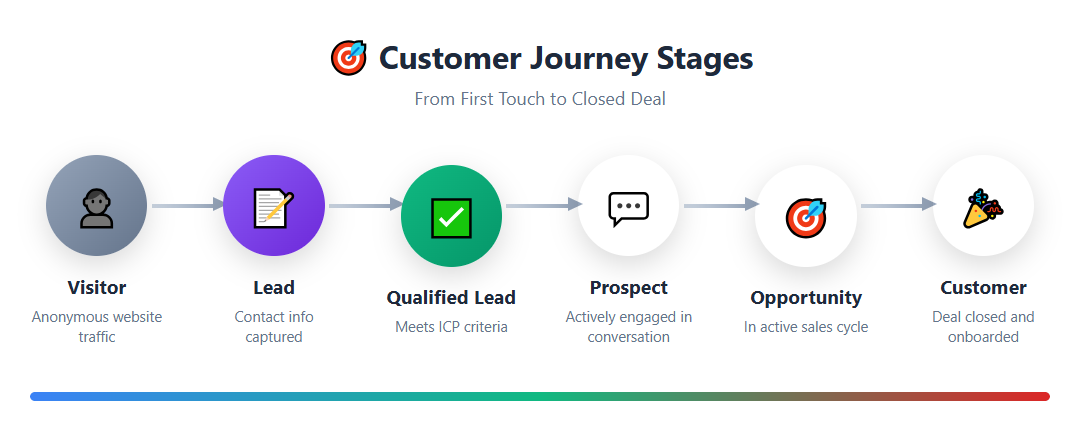 Customer Journey Stages

From First Touch to Closed Deal

Visitor
Anonymous website traffic

Lead
Contact info captured

Qualified Lead
Meets ICP criteria

Prospect
Actively engaged in conversation

Opportunity
In active sales cycle

Customer
Deal closed and onboarded